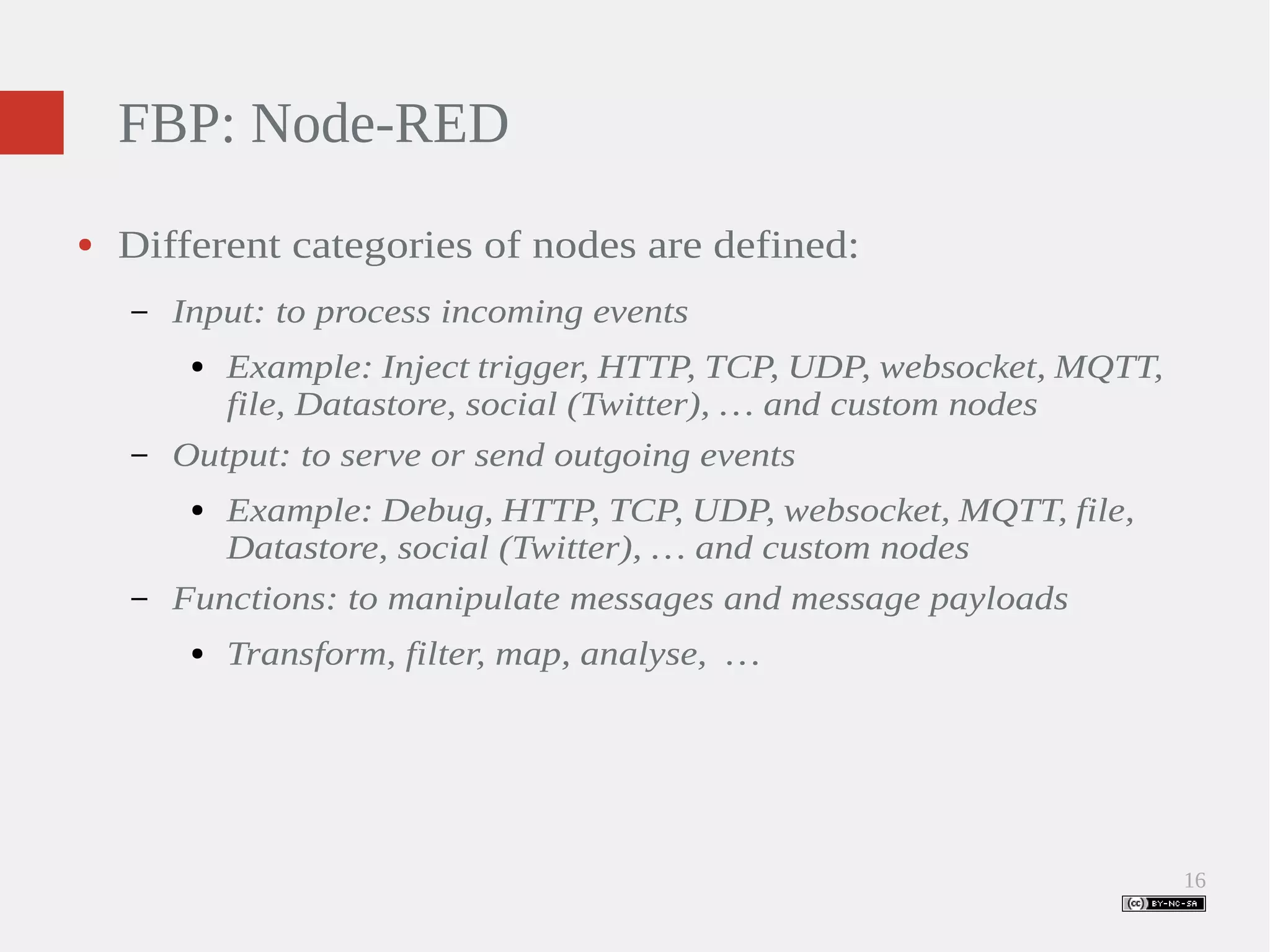 FBP: Node-RED

• Different categories of nodes are defined:

– Input: to process incoming events

• Example: Inject trigger, HTTP, TCP, UDP, websocket, MQTT, file, Datastore, social (Twitter), … and custom nodes

– Output: to serve or send outgoing events

• Example: Debug, HTTP, TCP, UDP, websocket, MQTT, file, Datastore, social (Twitter), … and custom nodes

– Functions: to manipulate messages and message payloads

• Transform, filter, map, analyse, …

16

cc BY-NC-SA